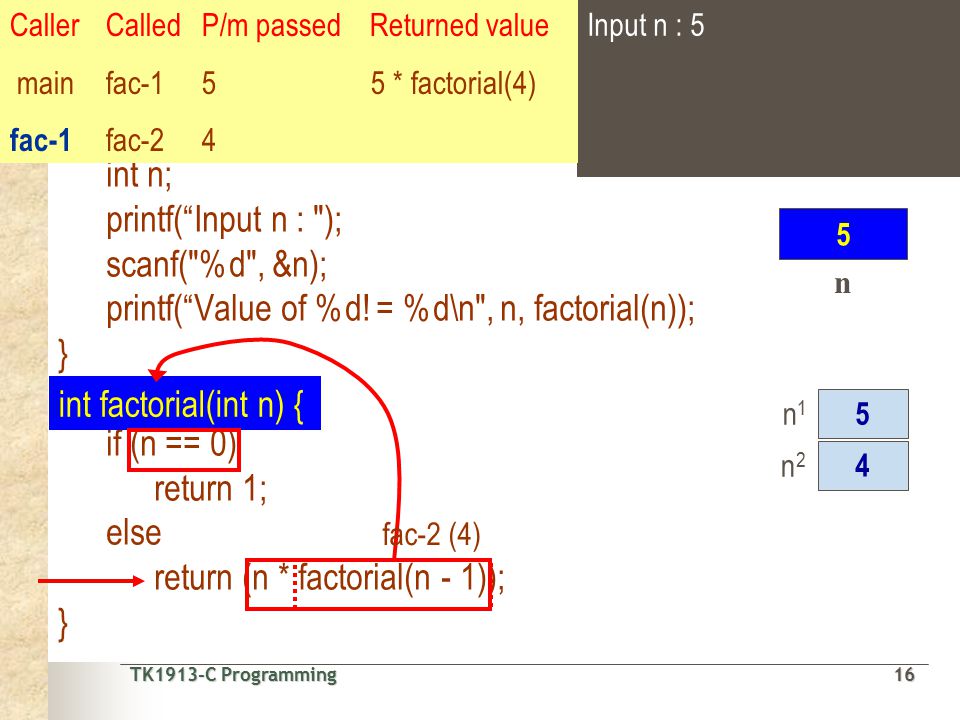 | Caller | Called | P/m passed | Returned value |
|---|---|---|---|
| main | fac-1 | 5 | 5 * factorial(4) |
| fac-1 | fac-2 | 4 | |

Input n : 5

int n;
printf(“Input n : ");
scanf("%d", &n);
printf(“Value of %d! = %d\n", n, factorial(n));
}
int factorial(int n) {
if (n == 0)
return 1;
else
fac-2 (4)
return (n * factorial(n - 1));
}

5
n

$n^1$ 5
$n^2$ 4

TK1913-C Programming

16